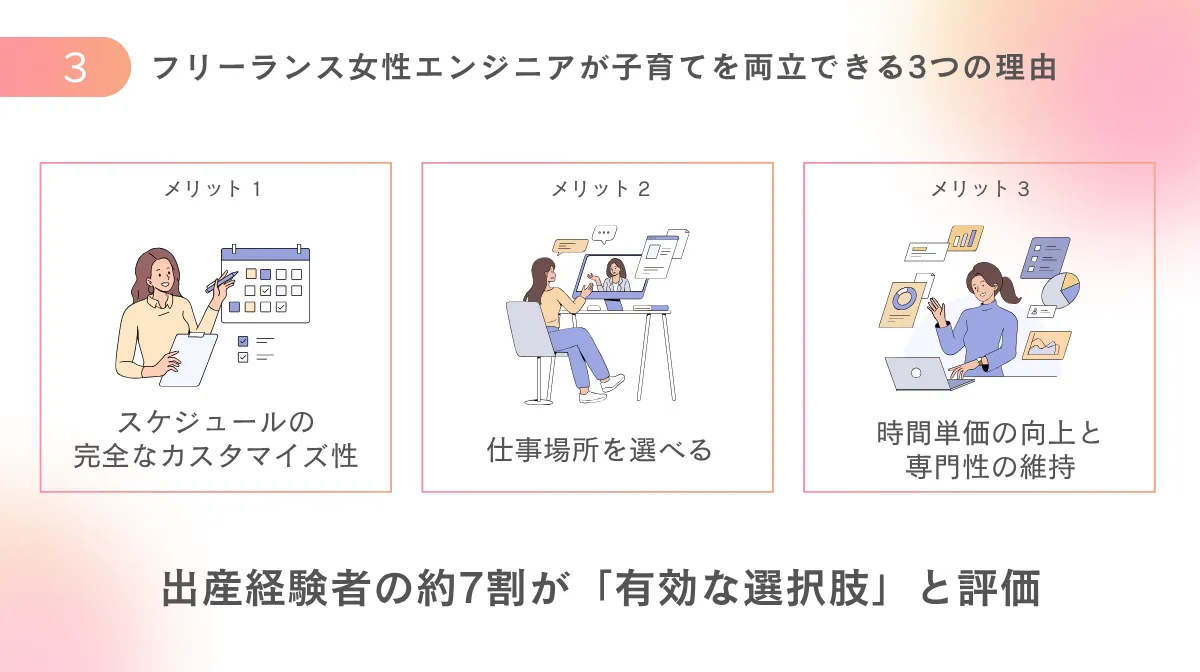 3 フリーランス女性エンジニアが子育てを両立できる3つの理由

メリット 1

スケジュールの完全なカスタマイズ性

メリット 2

仕事場所を選べる

メリット 3

時間単価の向上と専門性の維持

出産経験者の約7割が「有効な選択肢」と評価